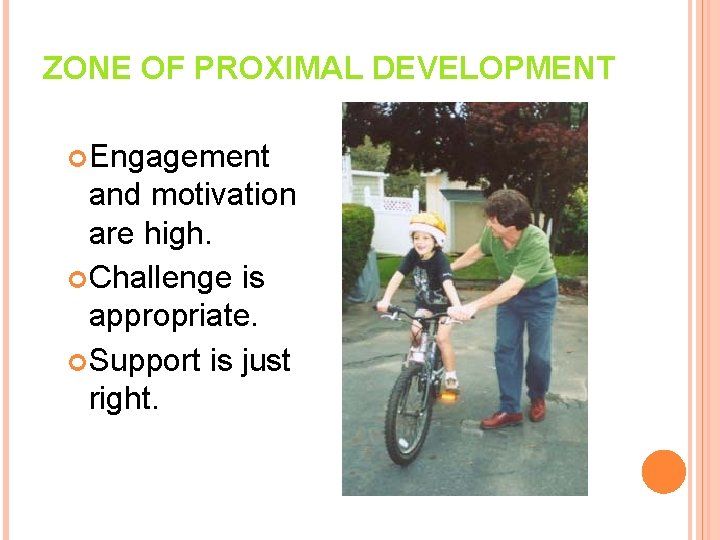 ZONE OF PROXIMAL DEVELOPMENT

Engagement and motivation are high.

Challenge is appropriate.

Support is just right.